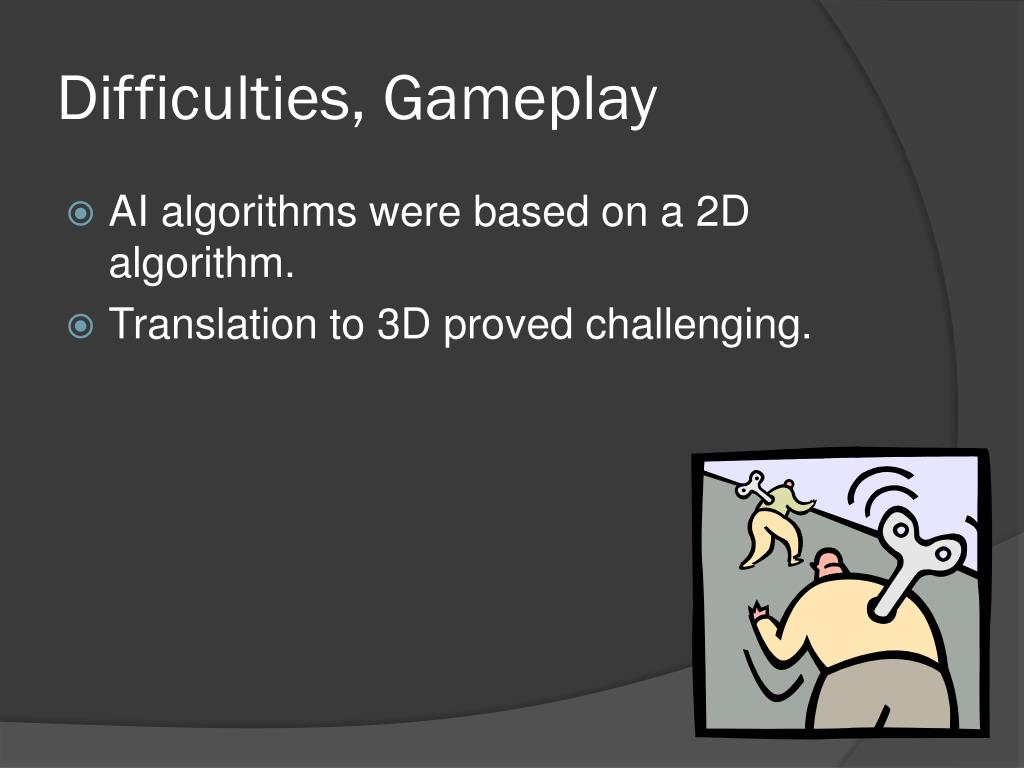 Difficulties, Gameplay

AI algorithms were based on a 2D algorithm.

Translation to 3D proved challenging.